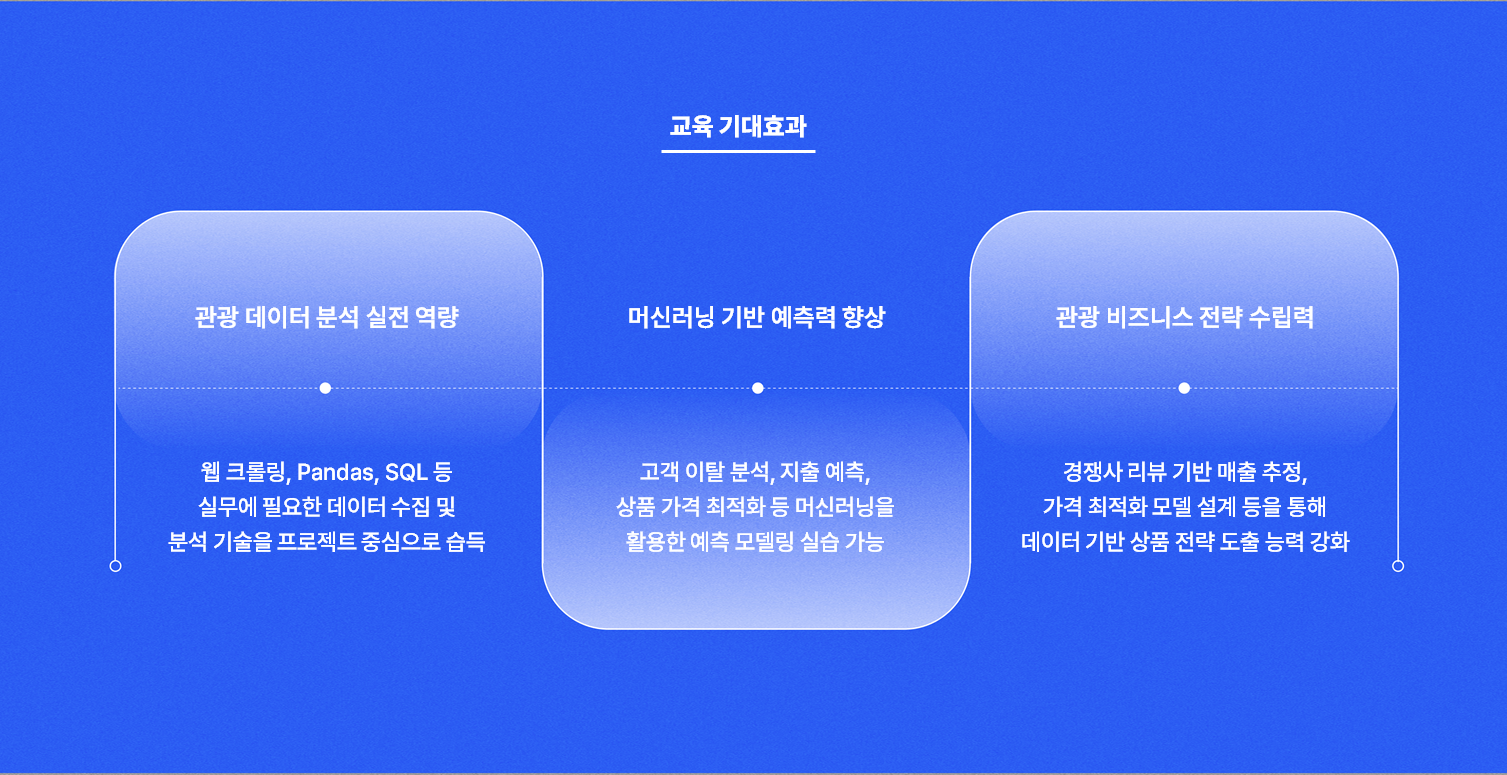 교육 기대효과

관광 데이터 분석 실전 역량

웹 크롤링, Pandas, SQL 등
실무에 필요한 데이터 수집 및
분석 기술을 프로젝트 중심으로 습득

머신러닝 기반 예측력 향상

고객 이탈 분석, 지출 예측,
상품 가격 최적화 등 머신러닝을
활용한 예측 모델링 실습 가능

관광 비즈니스 전략 수립력

경쟁사 리뷰 기반 매출 추정,
가격 최적화 모델 설계 등을 통해
데이터 기반 상품 전략 도출 능력 강화